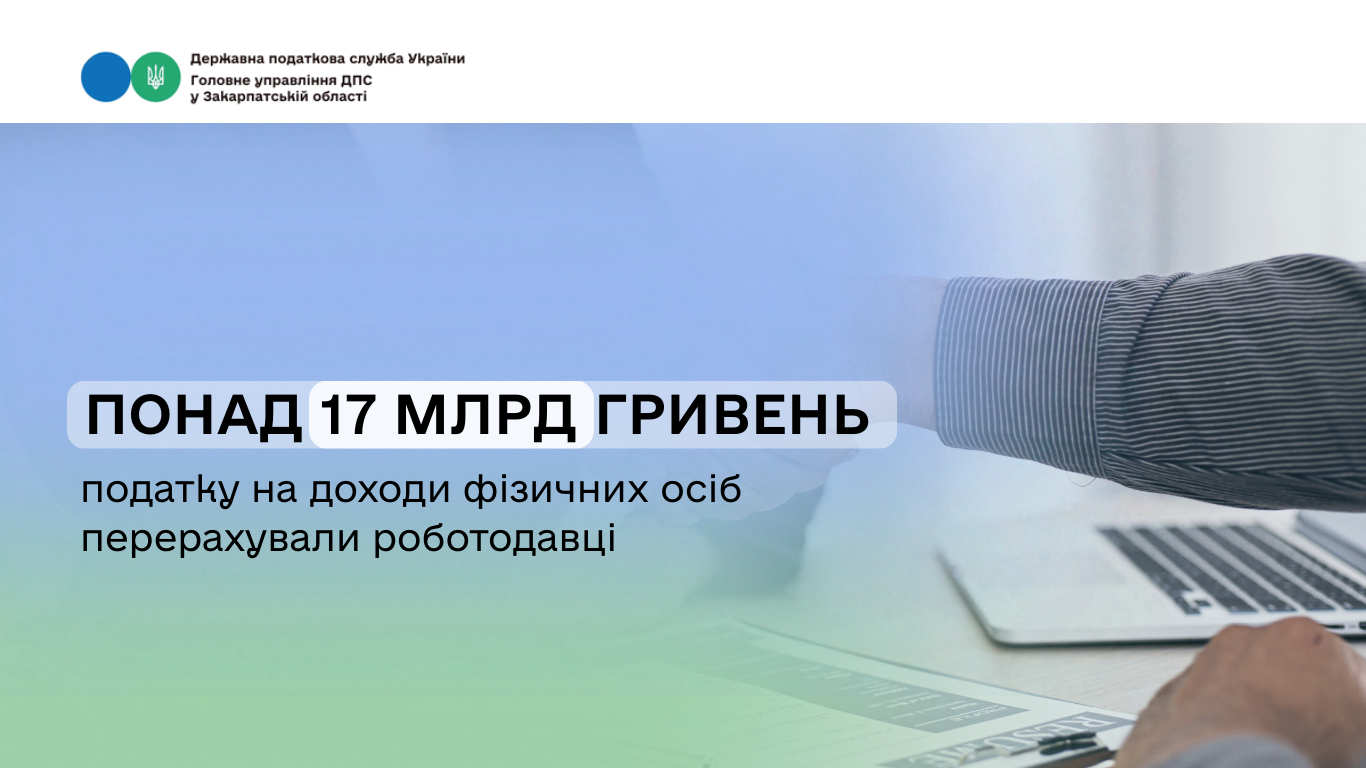 Державна податкова служба України
Головне управління ДПС
у Закарпатській області

ПОНАД 17 МЛРД ГРИВЕНЬ

податку на доходи фізичних осіб перерахували роботодавці

RESUME